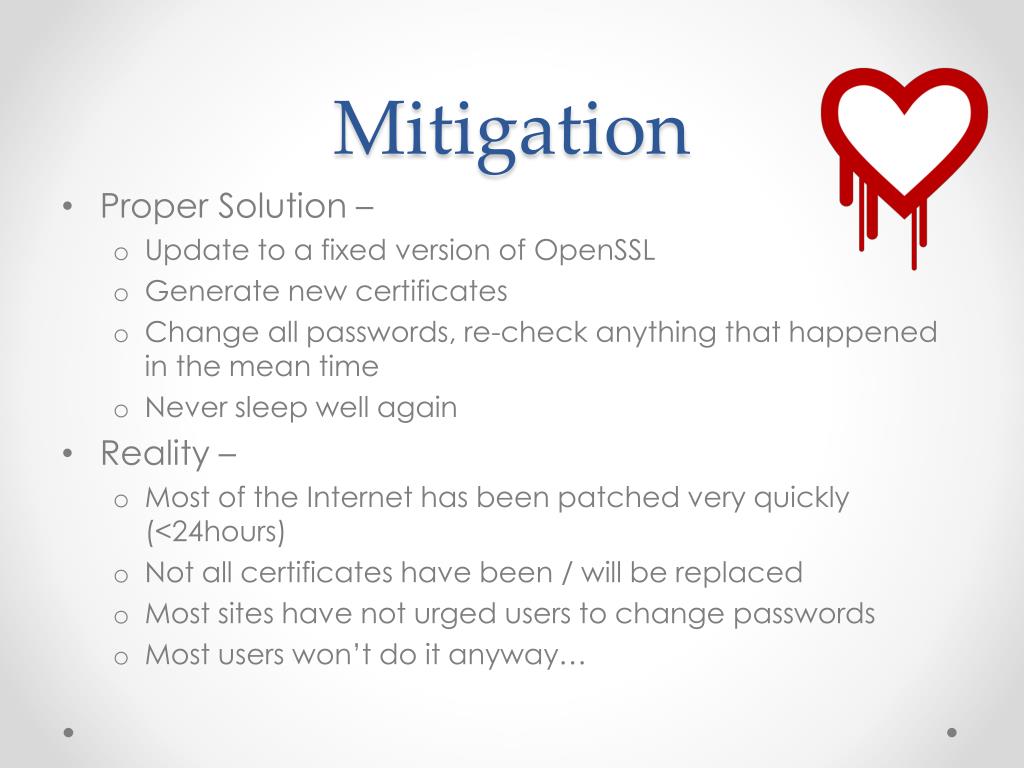 Mitigation

• Proper Solution –
 o Update to a fixed version of OpenSSL
 o Generate new certificates
 o Change all passwords, re-check anything that happened in the mean time
 o Never sleep well again
• Reality –
 o Most of the Internet has been patched very quickly (<24hours)
 o Not all certificates have been / will be replaced
 o Most sites have not urged users to change passwords
 o Most users won't do it anyway…